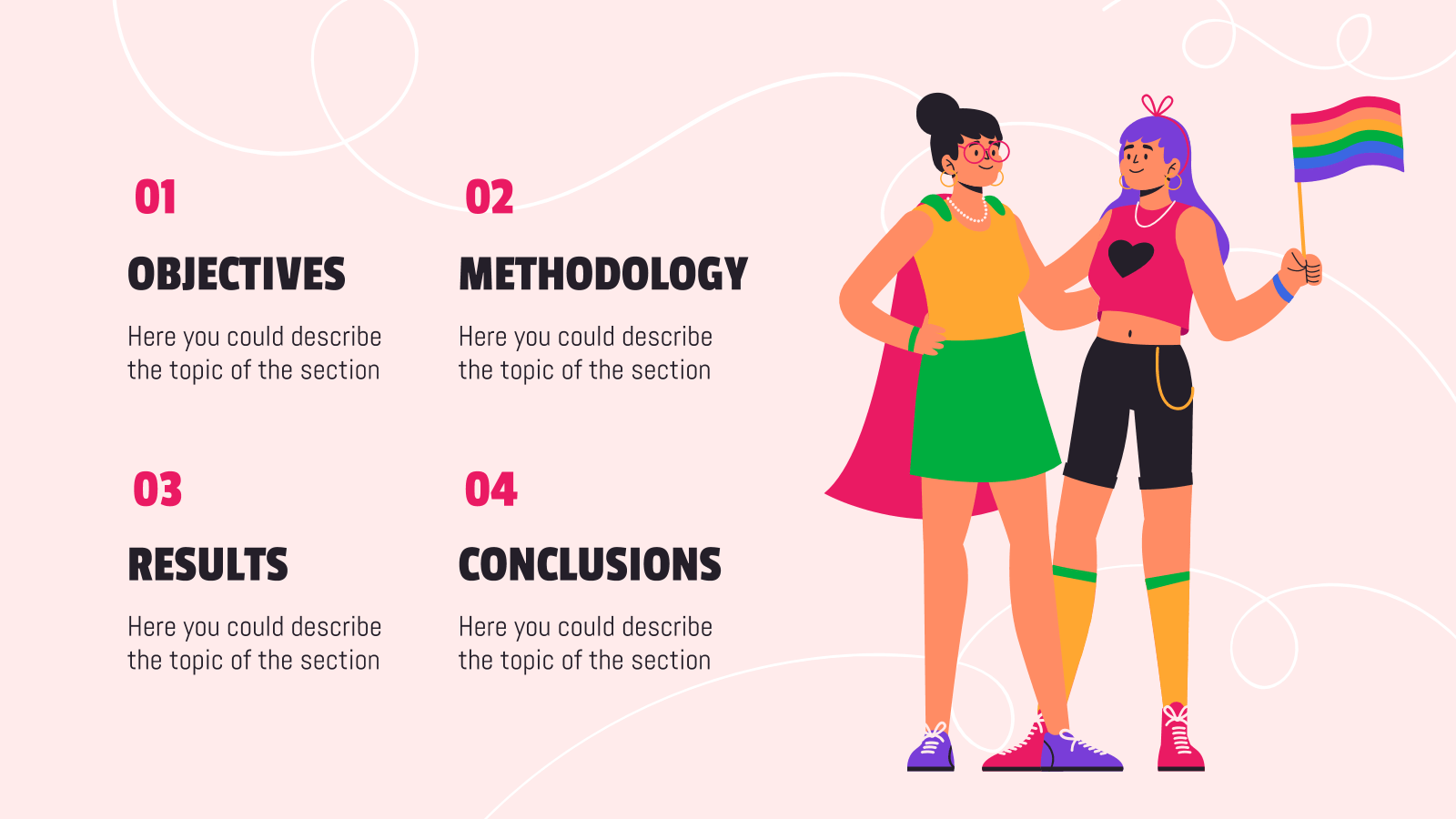 01

OBJECTIVES

Here you could describe the topic of the section

02

METHODOLOGY

Here you could describe the topic of the section

03

RESULTS

Here you could describe the topic of the section

04

CONCLUSIONS

Here you could describe the topic of the section